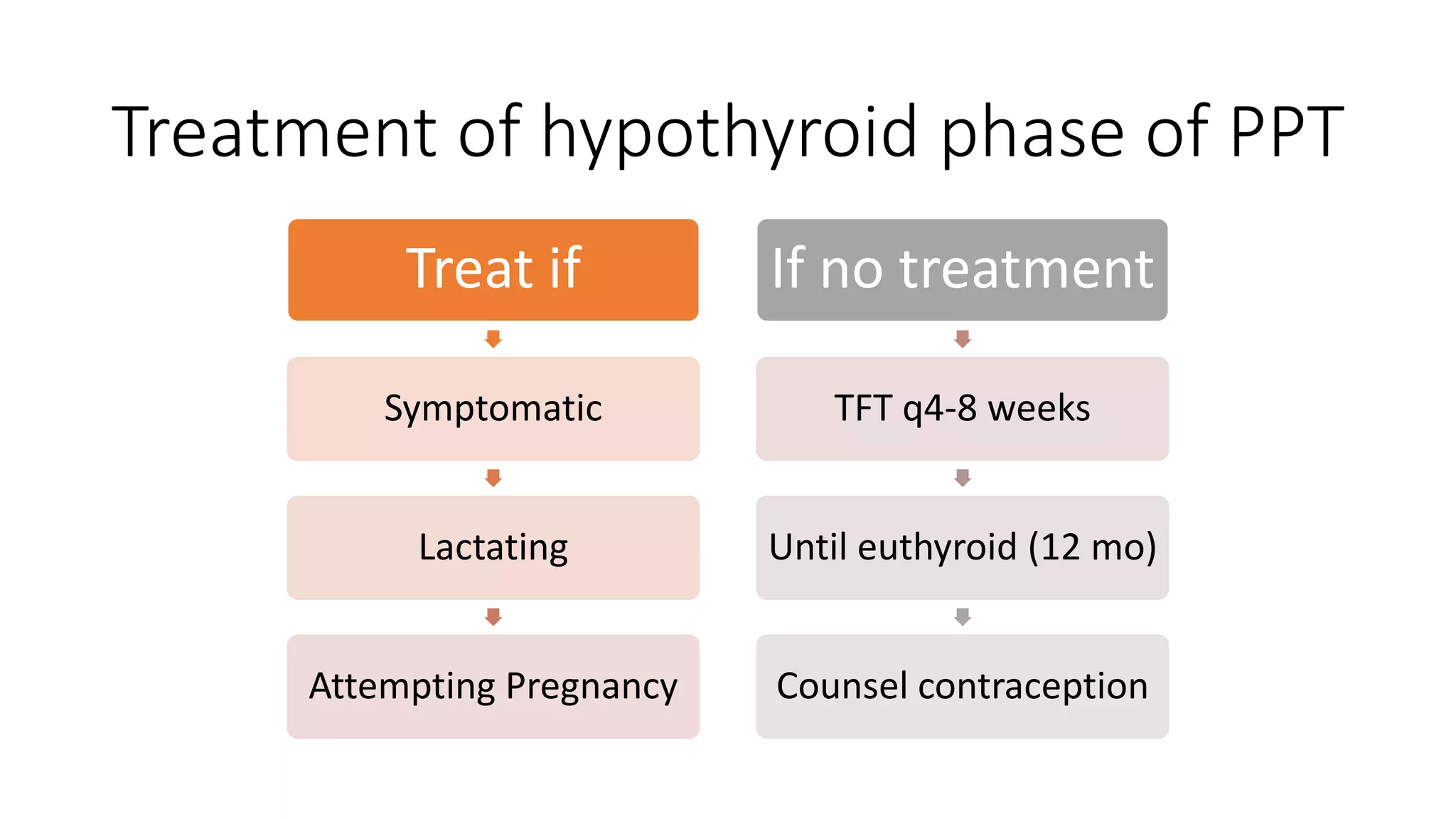 Treatment of hypothyroid phase of PPT

Treat if

Symptomatic

Lactating

Attempting Pregnancy

If no treatment

TFT q4-8 weeks

Until euthyroid (12 mo)

Counsel contraception